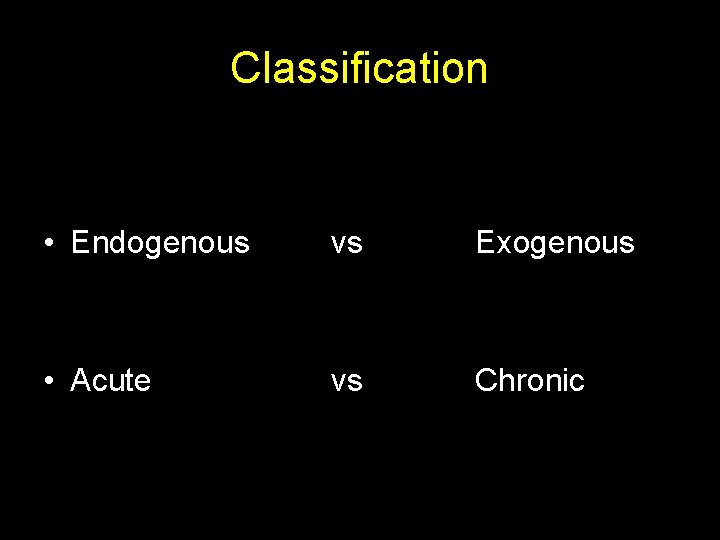 Classification

• Endogenous vs Exogenous

• Acute vs Chronic